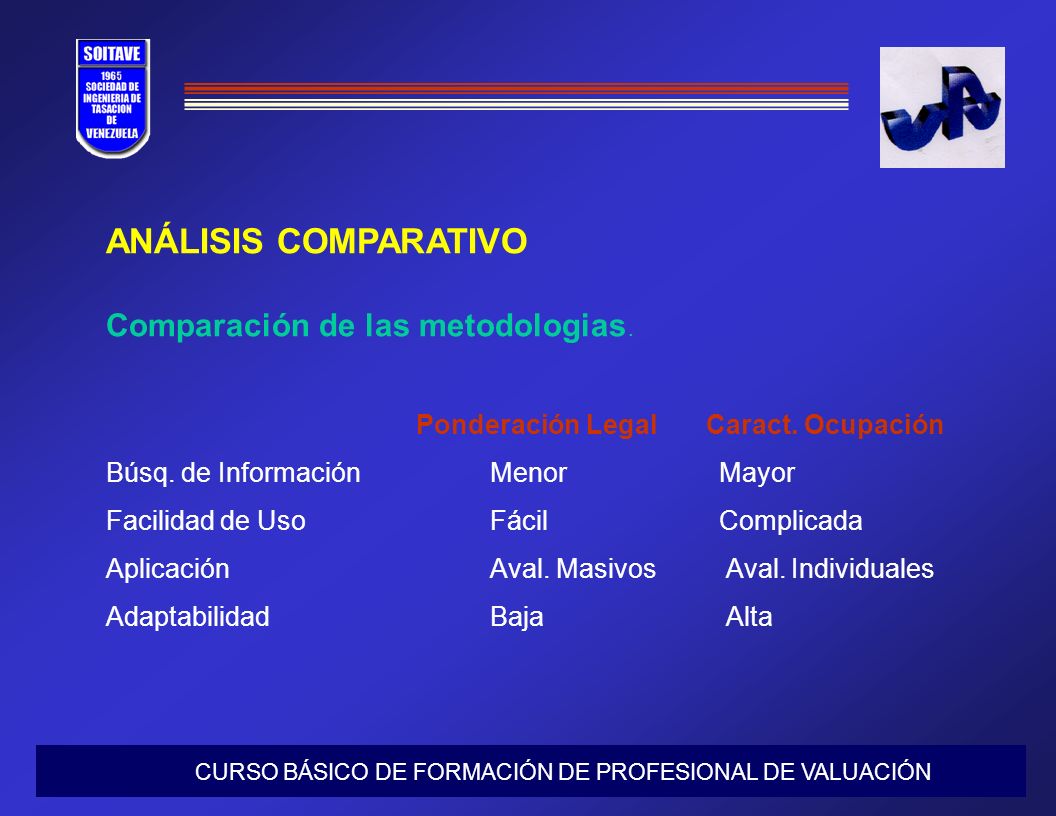 SOITAVE
1965
SOCIEDAD DE INGENIERIA DE TASACION DE VENEZUELA

ANÁLISIS COMPARATIVO

Comparación de las metodologias.

| | Ponderación Legal | Caract. Ocupación |
|---|---|---|
| Búsq. de Información | Menor | Mayor |
| Facilidad de Uso | Fácil | Complicada |
| Aplicación | Aval. Masivos | Aval. Individuales |
| Adaptabilidad | Baja | Alta |

CURSO BÁSICO DE FORMACIÓN DE PROFESIONAL DE VALUACIÓN